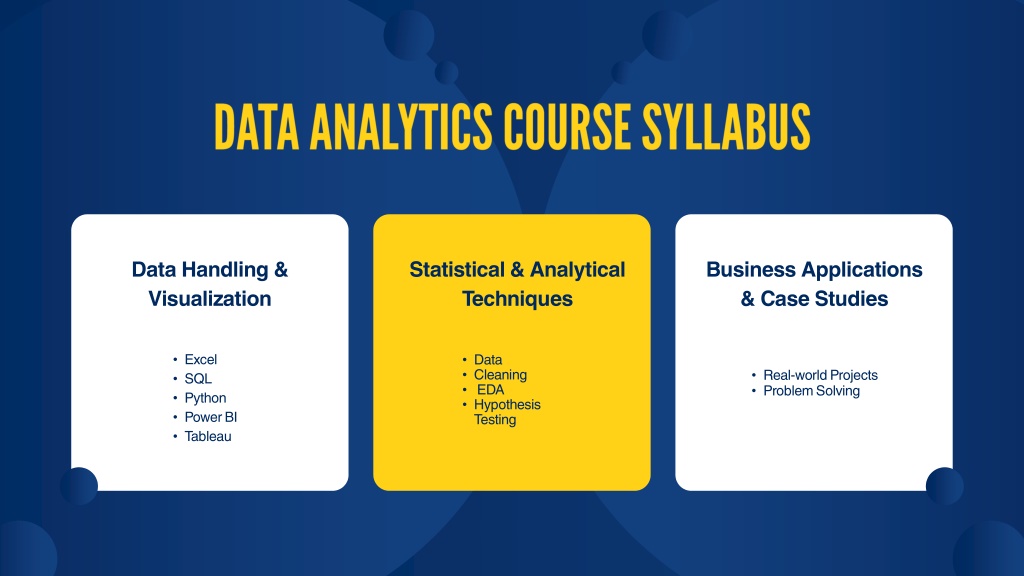 DATA ANALYTICS COURSE SYLLABUS

Data Handling & Visualization

• Excel
• SQL
• Python
• Power BI
• Tableau

Statistical & Analytical Techniques

• Data
• Cleaning
• EDA
• Hypothesis Testing

Business Applications & Case Studies

• Real-world Projects
• Problem Solving